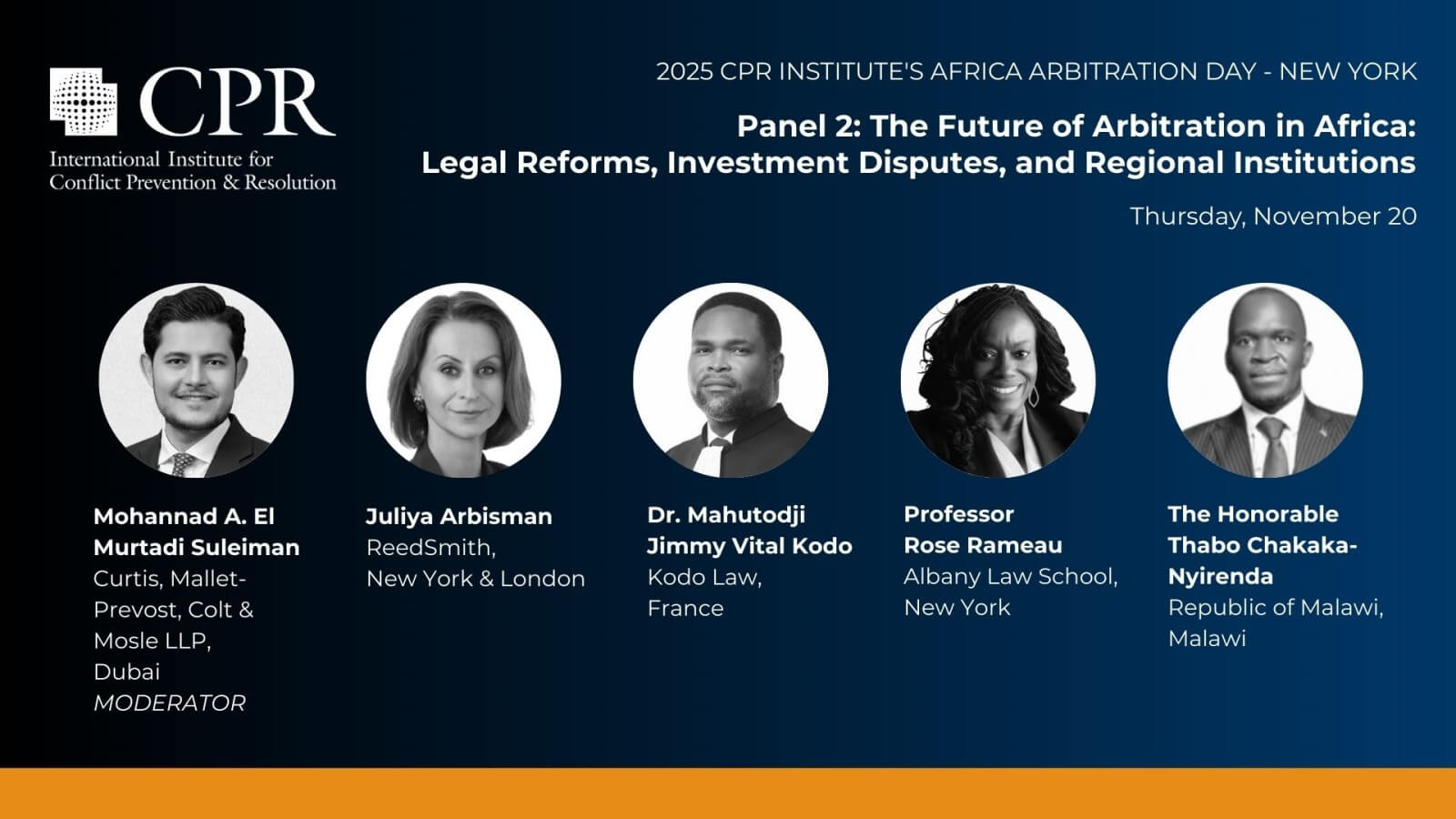 CPR
International Institute for Conflict Prevention & Resolution

2025 CPR INSTITUTE'S AFRICA ARBITRATION DAY - NEW YORK

Panel 2: The Future of Arbitration in Africa: Legal Reforms, Investment Disputes, and Regional Institutions

Thursday, November 20

Mohannad A. El Murtadi Suleiman
Curtis, Mallet-Prevost, Colt & Mosle LLP, Dubai
MODERATOR

Juliya Arbisman
ReedSmith, New York & London

Dr. Mahutodji Jimmy Vital Kodo
Kodo Law, France

Professor Rose Rameau
Albany Law School, New York

The Honorable Thabo Chakaka-Nyirenda
Republic of Malawi, Malawi